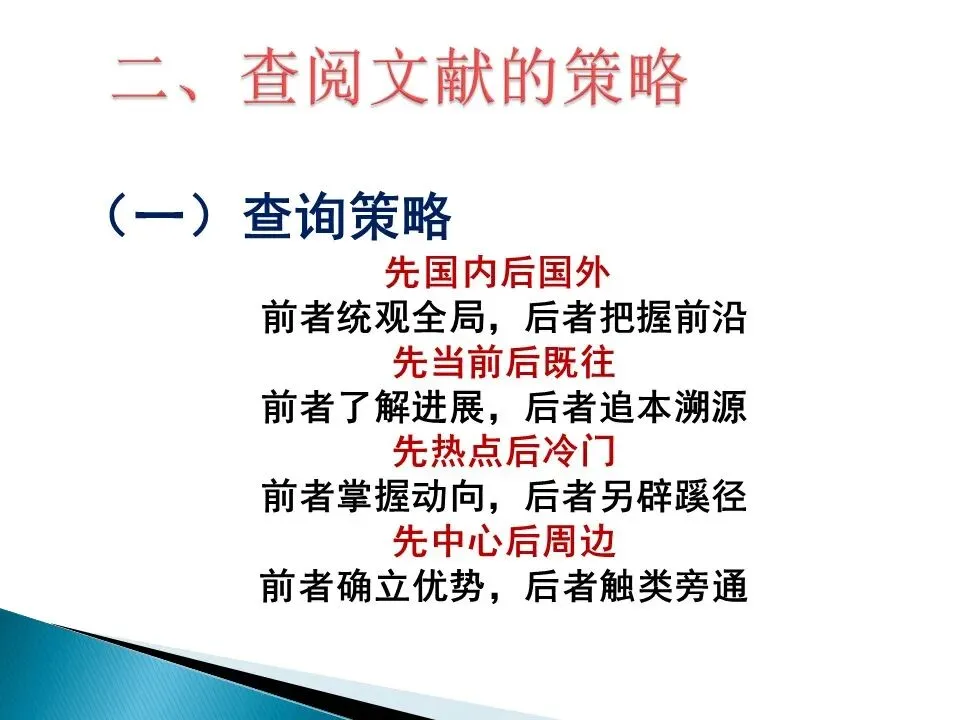 二、查阅文献的策略

（一）查询策略

先国内后国外
前者统观全局，后者把握前沿
先当前后既往
前者了解进展，后者追本溯源
先热点后冷门
前者掌握动向，后者另辟蹊径
先中心后周边
前者确立优势，后者触类旁通